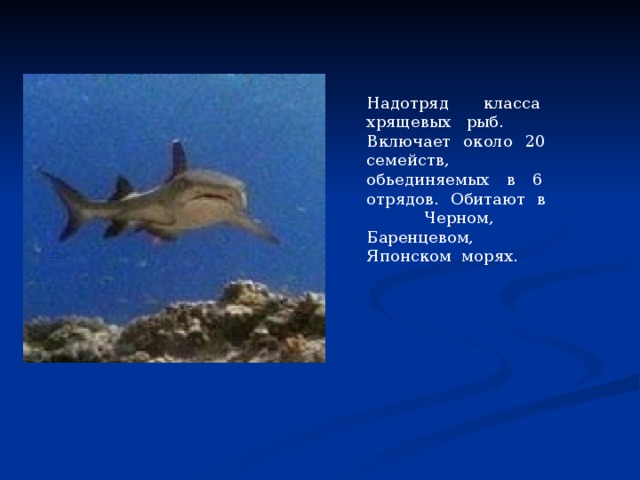 Надотряд класса хрящевых рыб. Включает около 20 семейств, обьединяемых в 6 отрядов. Обитают в Черном, Баренцевом, Японском морях.